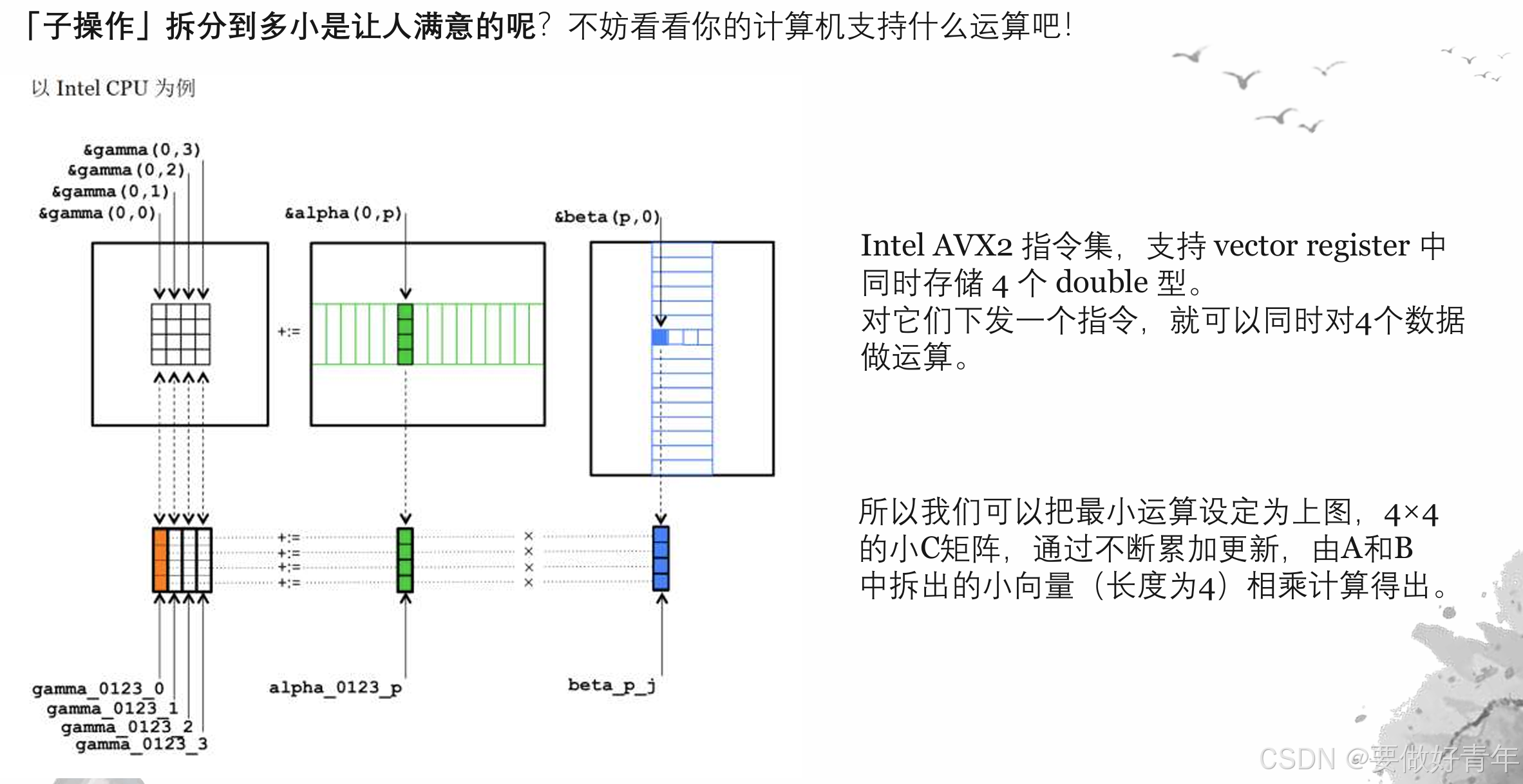 「子操作」拆分到多小是让人满意的呢？不妨看看你的计算机支持什么运算吧！

以 Intel CPU 为例

&gamma(0,3)
&gamma(0,2)
&gamma(0,1)
&gamma(0,0)

&alpha(0,p)

&beta(p,0)

+:=

+:=
+:=
+:=
+:=

×
×
×
×

gamma_0123_0
gamma_0123_1
gamma_0123_2
gamma_0123_3

alpha_0123_p

beta_p_j

Intel AVX2 指令集，支持 vector register 中同时存储 4 个 double 型。
对它们下发一个指令，就可以同时对4个数据做运算。

所以我们可以把最小运算设定为上图，4×4的小C矩阵，通过不断累加更新，由A和B中拆出的小向量（长度为4）相乘计算得出。

CSDN @要做好青年